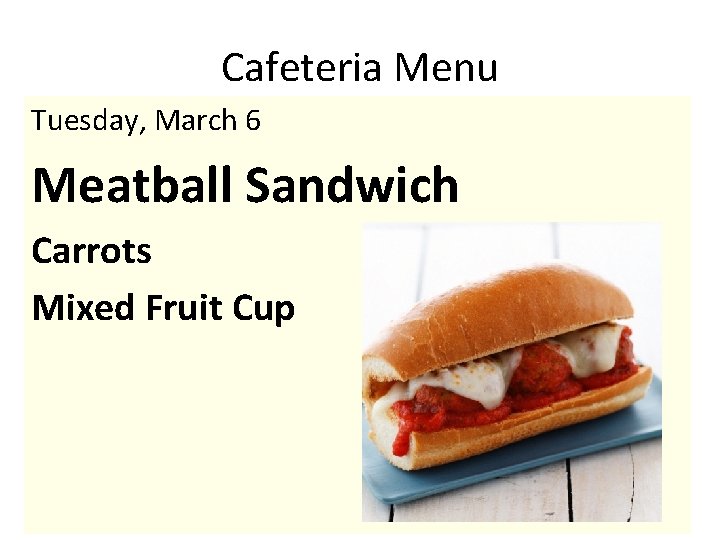 Cafeteria Menu

Tuesday, March 6

Meatball Sandwich

Carrots

Mixed Fruit Cup